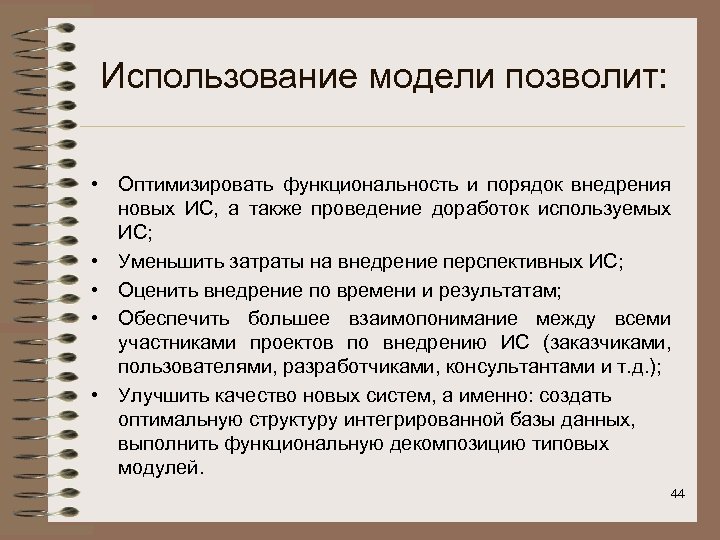 Использование модели позволит:

• Оптимизировать функциональность и порядок внедрения новых ИС, а также проведение доработок используемых ИС;
• Уменьшить затраты на внедрение перспективных ИС;
• Оценить внедрение по времени и результатам;
• Обеспечить большее взаимопонимание между всеми участниками проектов по внедрению ИС (заказчиками, пользователями, разработчиками, консультантами и т.д.);
• Улучшить качество новых систем, а именно: создать оптимальную структуру интегрированной базы данных, выполнить функциональную декомпозицию типовых модулей.

44